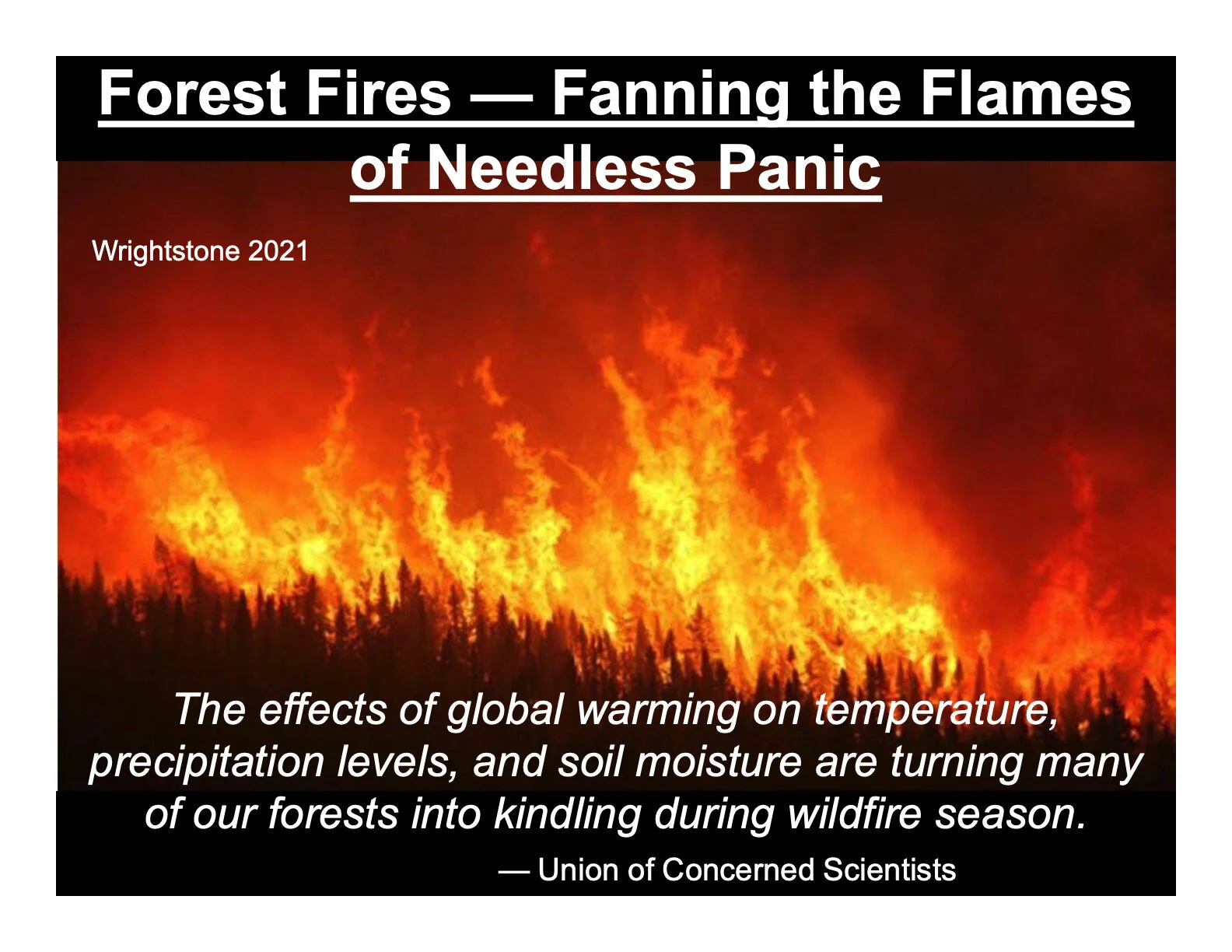 Forest Fires — Fanning the Flames of Needless Panic

Wrightstone 2021

The effects of global warming on temperature, precipitation levels, and soil moisture are turning many of our forests into kindling during wildfire season.

— Union of Concerned Scientists